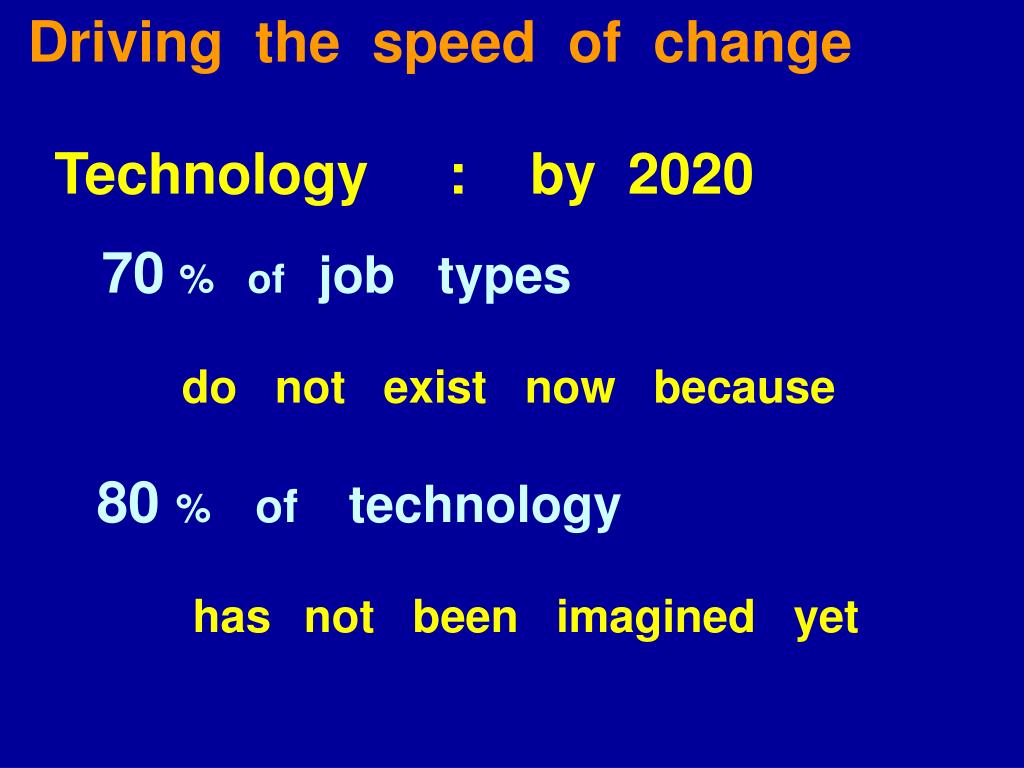 Driving the speed of change

Technology : by 2020

70 % of job types

do not exist now because

80 % of technology

has not been imagined yet